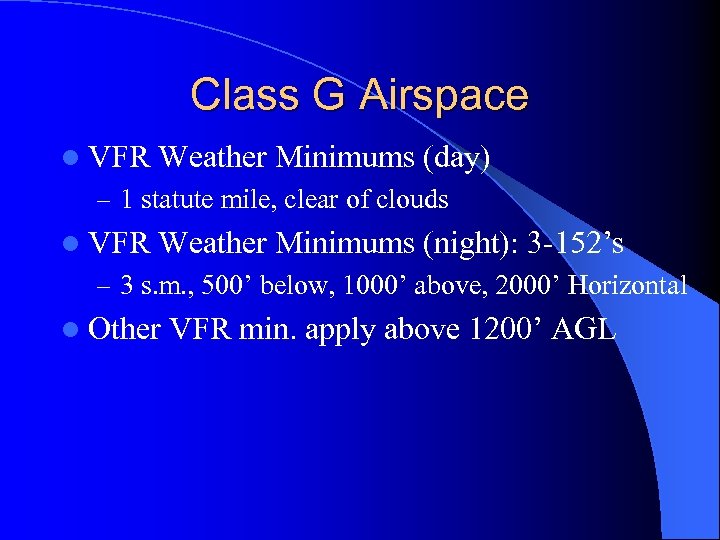 Class G Airspace

VFR Weather Minimums (day)

– 1 statute mile, clear of clouds

VFR Weather Minimums (night): 3-152’s

– 3 s.m., 500’ below, 1000’ above, 2000’ Horizontal

Other VFR min. apply above 1200’ AGL